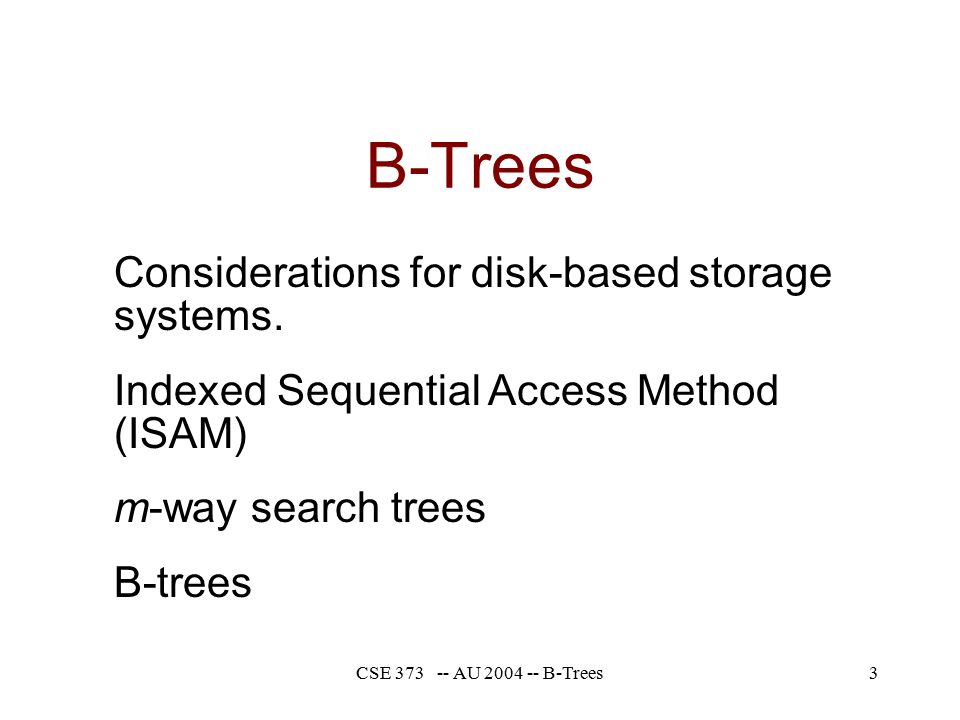 B-Trees

Considerations for disk-based storage systems.

Indexed Sequential Access Method (ISAM)

m-way search trees

B-trees

CSE 373 -- AU 2004 -- B-Trees

3